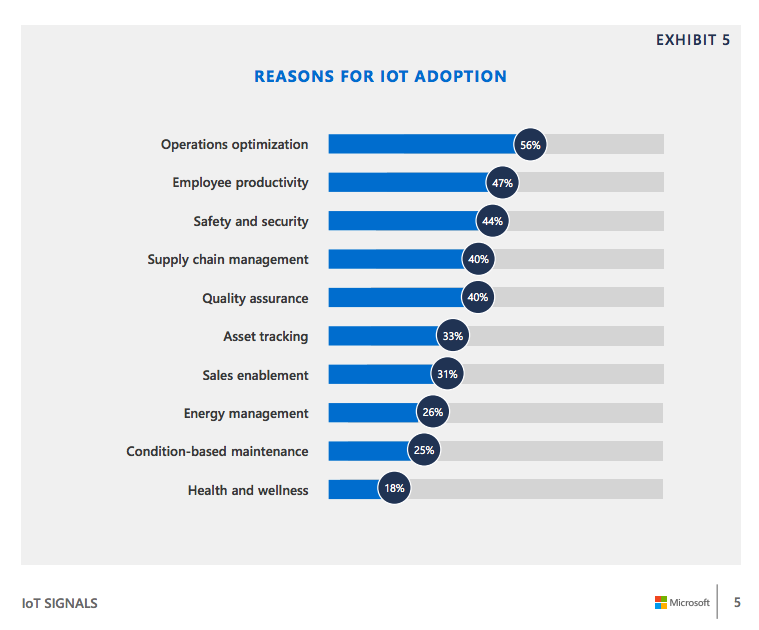 EXHIBIT 5

REASONS FOR IOT ADOPTION

Operations optimization 56%
Employee productivity 47%
Safety and security 44%
Supply chain management 40%
Quality assurance 40%
Asset tracking 33%
Sales enablement 31%
Energy management 26%
Condition-based maintenance 25%
Health and wellness 18%

IoT SIGNALS

Microsoft

5